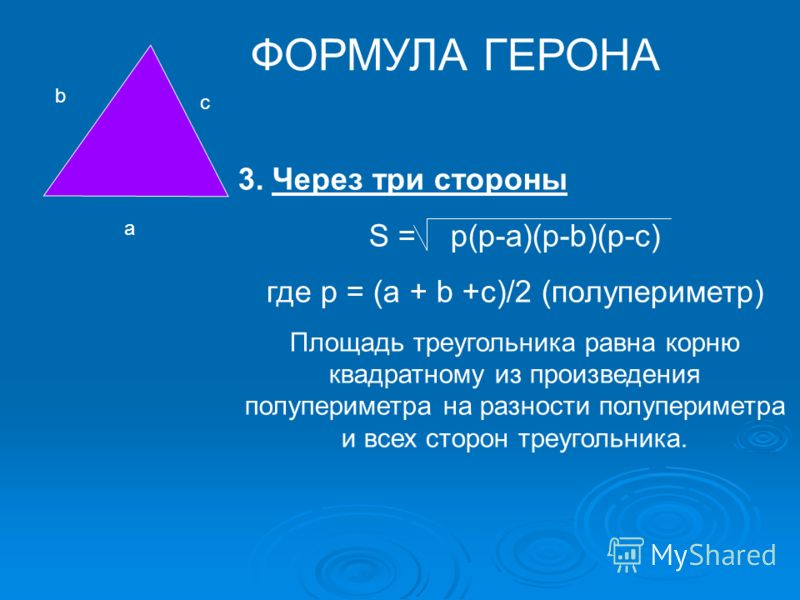 ФОРМУЛА ГЕРОНА

b
c
a

3. Через три стороны

$S = \sqrt{p(p-a)(p-b)(p-c)}$

где p = (a + b +c)/2 (полупериметр)

Площадь треугольника равна корню квадратному из произведения полупериметра на разности полупериметра и всех сторон треугольника.

MyShared